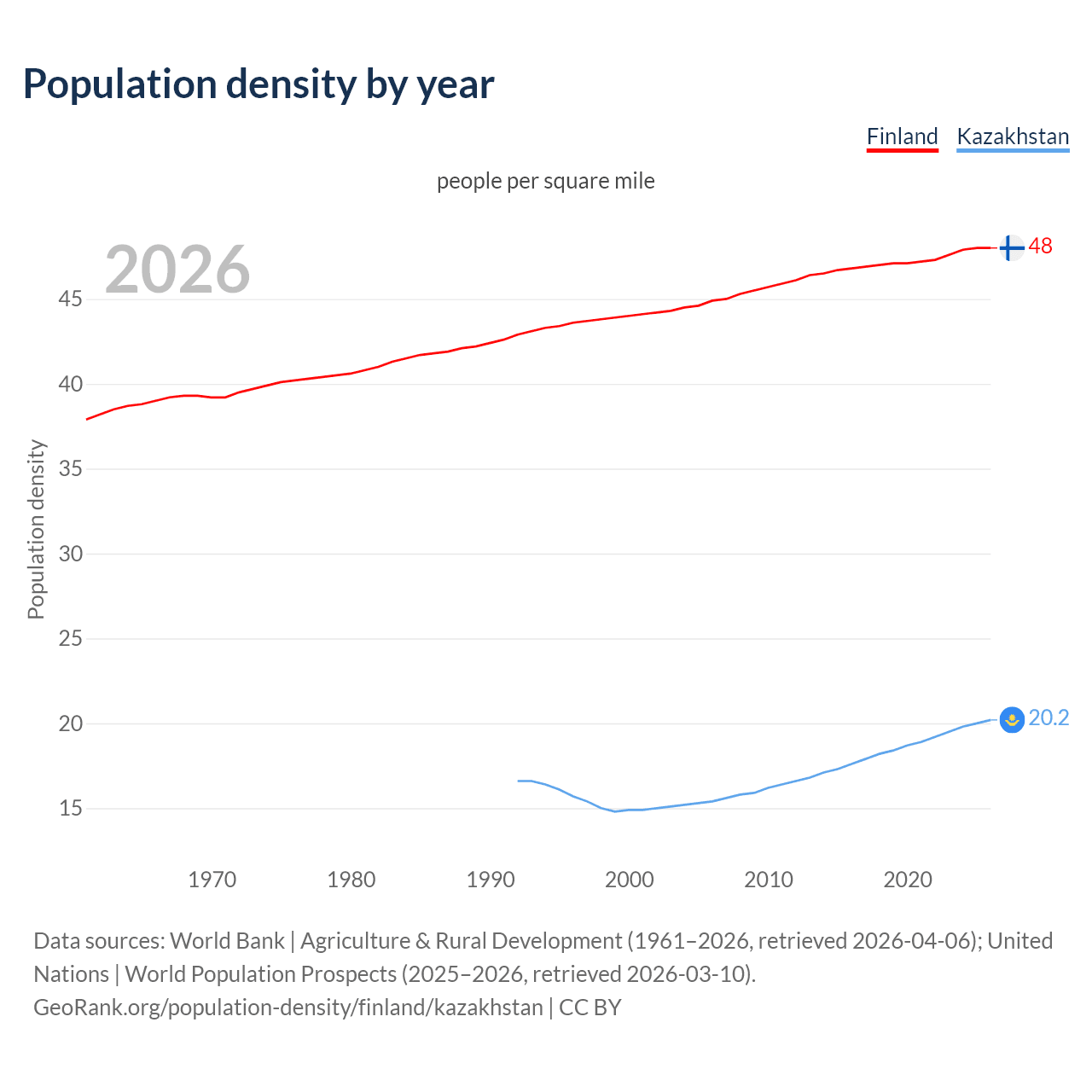 Population density by year

Finland Kazakhstan

people per square mile

2026

48

20.2

Population density

45
40
35
30
25
20
15

1970 1980 1990 2000 2010 2020

Data sources: World Bank | Agriculture & Rural Development (1961–2026, retrieved 2026-04-06); United Nations | World Population Prospects (2025–2026, retrieved 2026-03-10).
GeoRank.org/population-density/finland/kazakhstan | CC BY